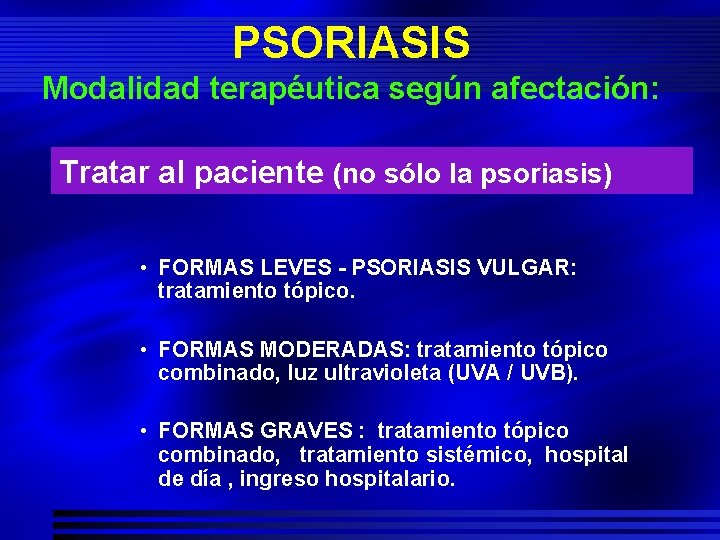 PSORIASIS
Modalidad terapéutica según afectación:

Tratar al paciente (no sólo la psoriasis)

• FORMAS LEVES - PSORIASIS VULGAR: tratamiento tópico.

• FORMAS MODERADAS: tratamiento tópico combinado, luz ultravioleta (UVA / UVB).

• FORMAS GRAVES : tratamiento tópico combinado, tratamiento sistémico, hospital de día , ingreso hospitalario.